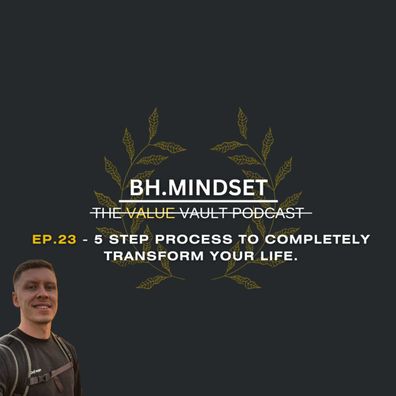 BH.MINDSET

THE VALUE VAULT PODCAST

EP.23 - 5 STEP PROCESS TO COMPLETELY TRANSFORM YOUR LIFE.